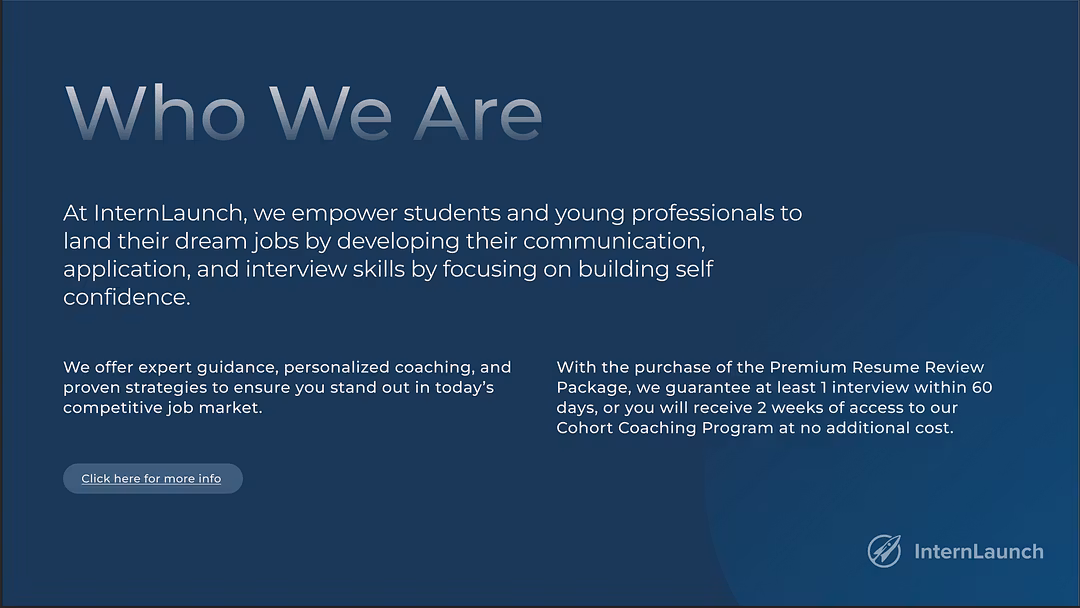 Who We Are

At InternLaunch, we empower students and young professionals to land their dream jobs by developing their communication, application, and interview skills by focusing on building self confidence.

We offer expert guidance, personalized coaching, and proven strategies to ensure you stand out in today's competitive job market.

Click here for more info

With the purchase of the Premium Resume Review Package, we guarantee at least 1 interview within 60 days, or you will receive 2 weeks of access to our Cohort Coaching Program at no additional cost.

InternLaunch